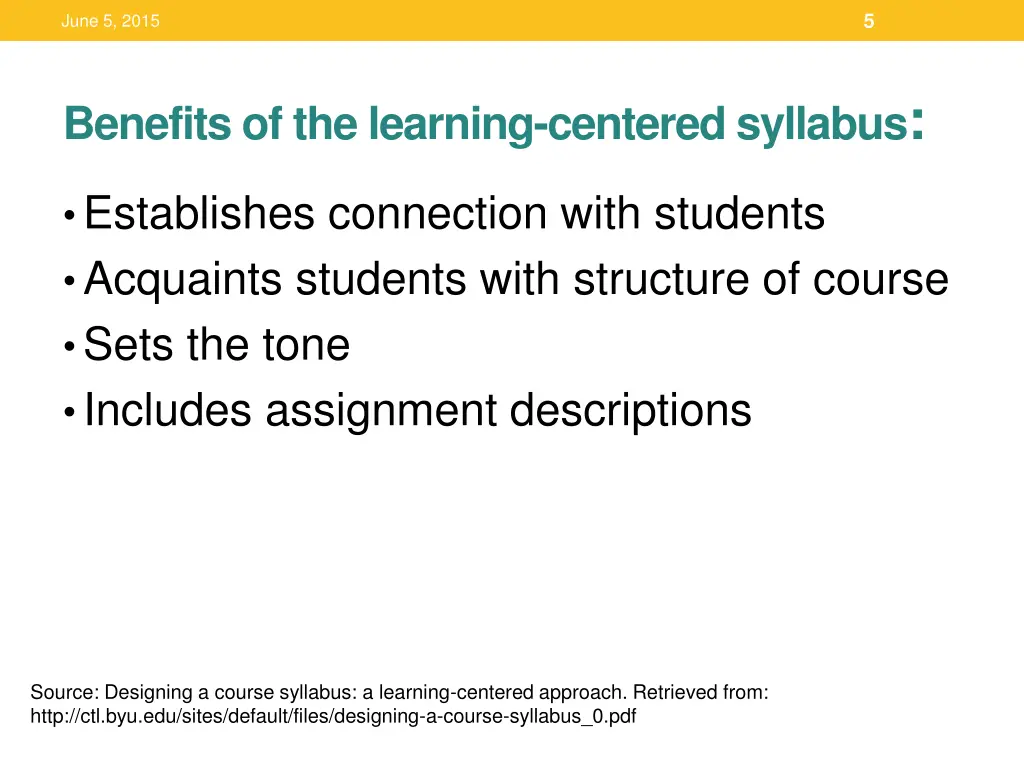 June 5, 2015

5

Benefits of the learning-centered syllabus:

• Establishes connection with students
• Acquaints students with structure of course
• Sets the tone
• Includes assignment descriptions

Source: Designing a course syllabus: a learning-centered approach. Retrieved from: http://ctl.byu.edu/sites/default/files/designing-a-course-syllabus_0.pdf